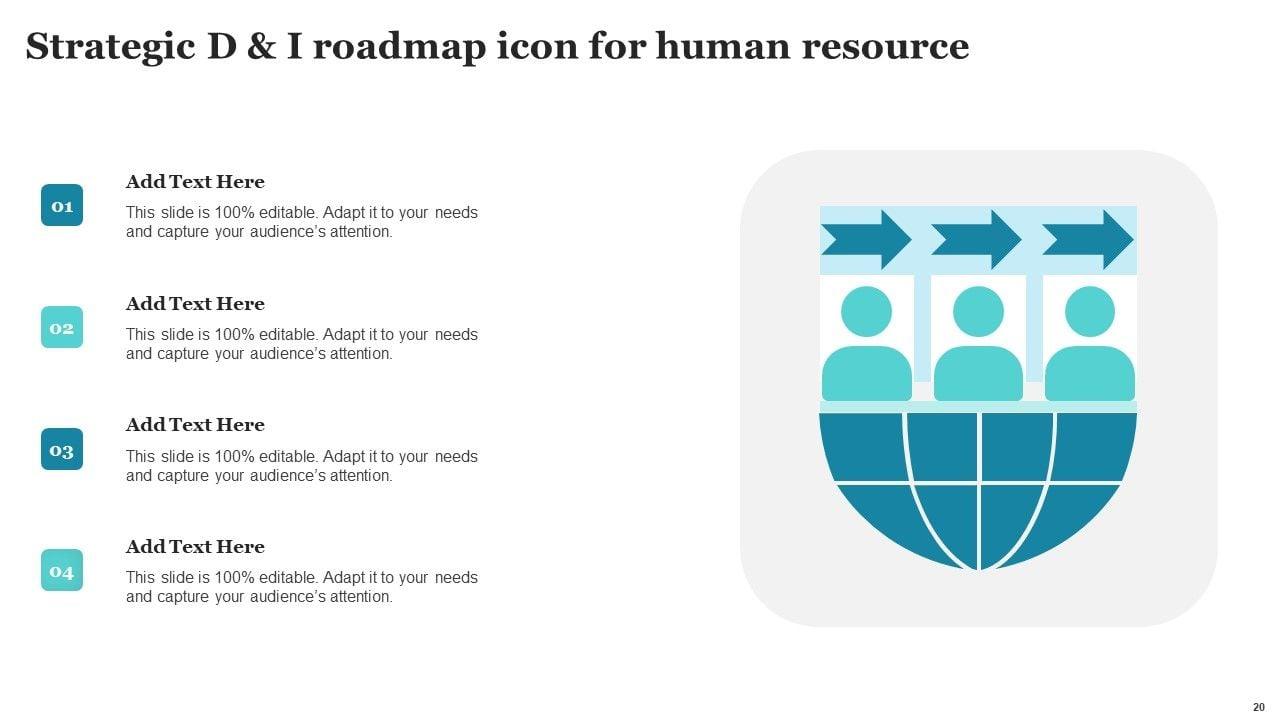 Strategic D & I roadmap icon for human resource

01
Add Text Here
This slide is 100% editable. Adapt it to your needs and capture your audience's attention.

02
Add Text Here
This slide is 100% editable. Adapt it to your needs and capture your audience's attention.

03
Add Text Here
This slide is 100% editable. Adapt it to your needs and capture your audience's attention.

04
Add Text Here
This slide is 100% editable. Adapt it to your needs and capture your audience's attention.

20